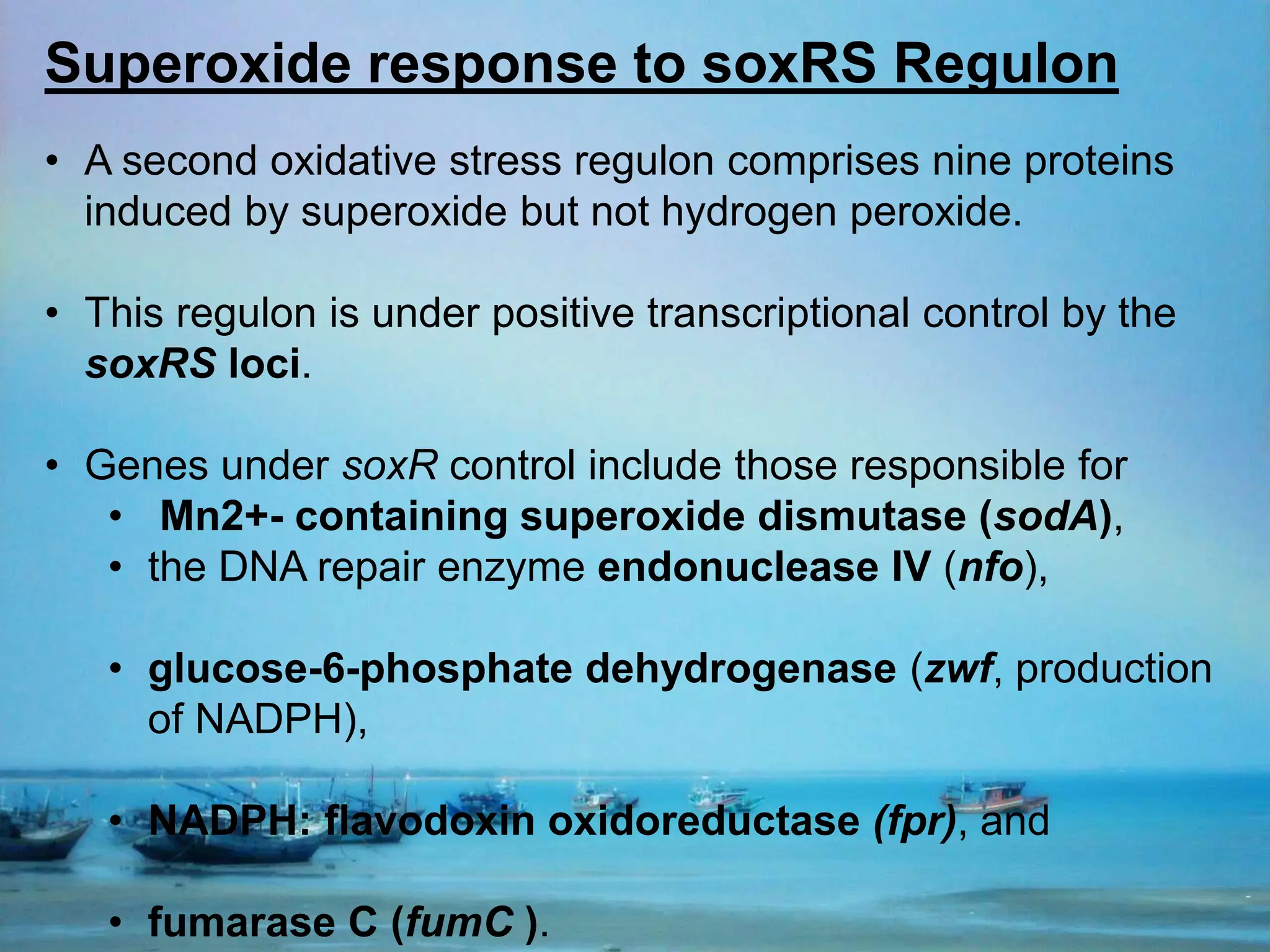 Superoxide response to soxRS Regulon

• A second oxidative stress regulon comprises nine proteins induced by superoxide but not hydrogen peroxide.

• This regulon is under positive transcriptional control by the soxRS loci.

• Genes under soxR control include those responsible for
  • Mn2+- containing superoxide dismutase (sodA),
  • the DNA repair enzyme endonuclease IV (nfo),

  • glucose-6-phosphate dehydrogenase (zwf, production of NADPH),

  • NADPH: flavodoxin oxidoreductase (fpr), and

  • fumarase C (fumC ).